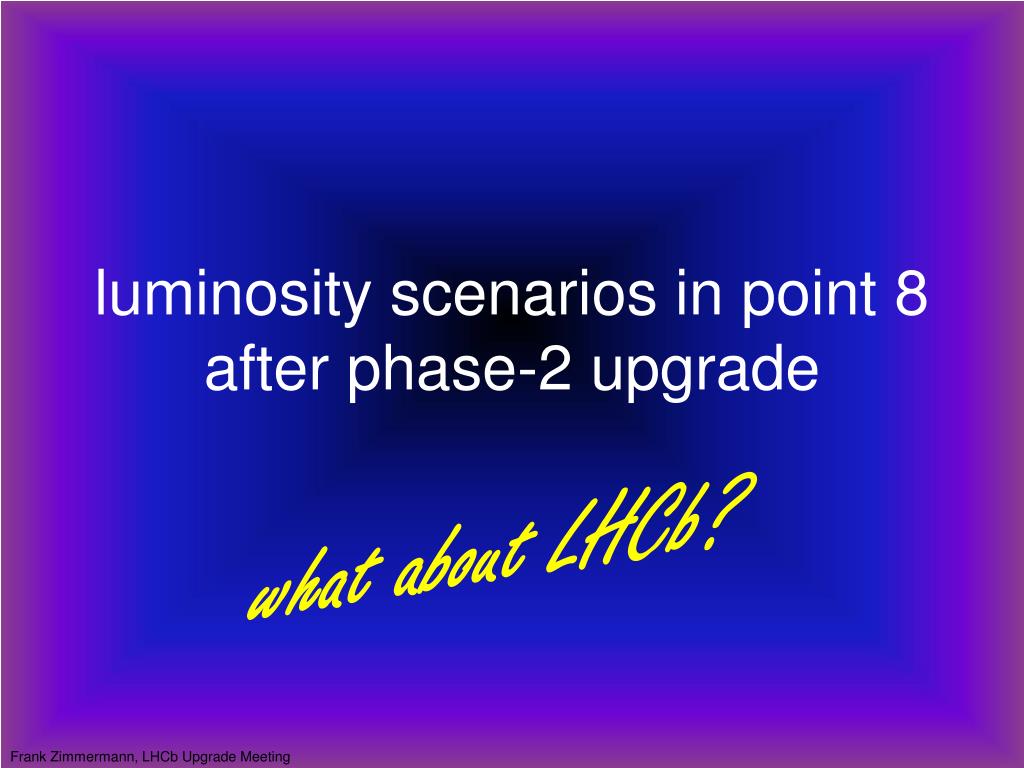 luminosity scenarios in point 8 after phase-2 upgrade

what about LHCb?

Frank Zimmermann, LHCb Upgrade Meeting